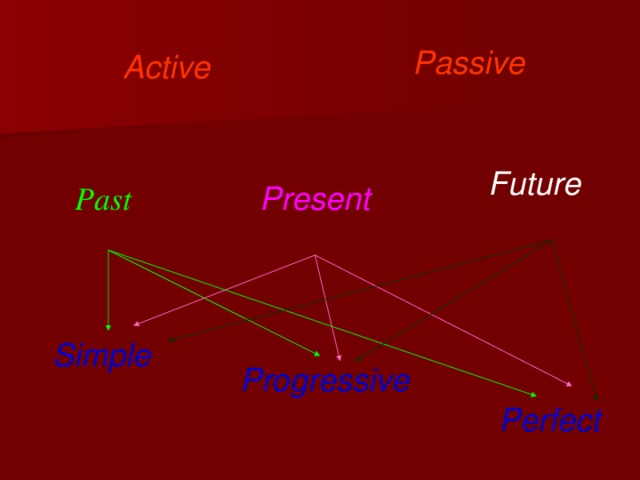 Active

Passive

Past

Present

Future

Simple

Progressive

Perfect